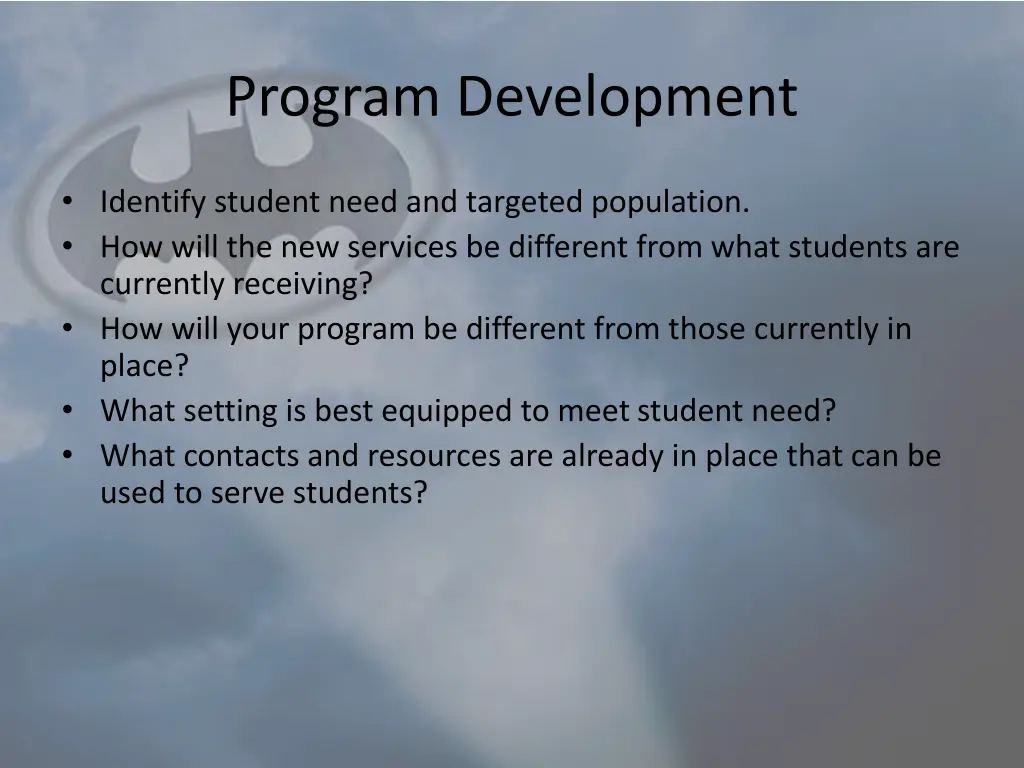 Program Development

• Identify student need and targeted population.
• How will the new services be different from what students are currently receiving?
• How will your program be different from those currently in place?
• What setting is best equipped to meet student need?
• What contacts and resources are already in place that can be used to serve students?